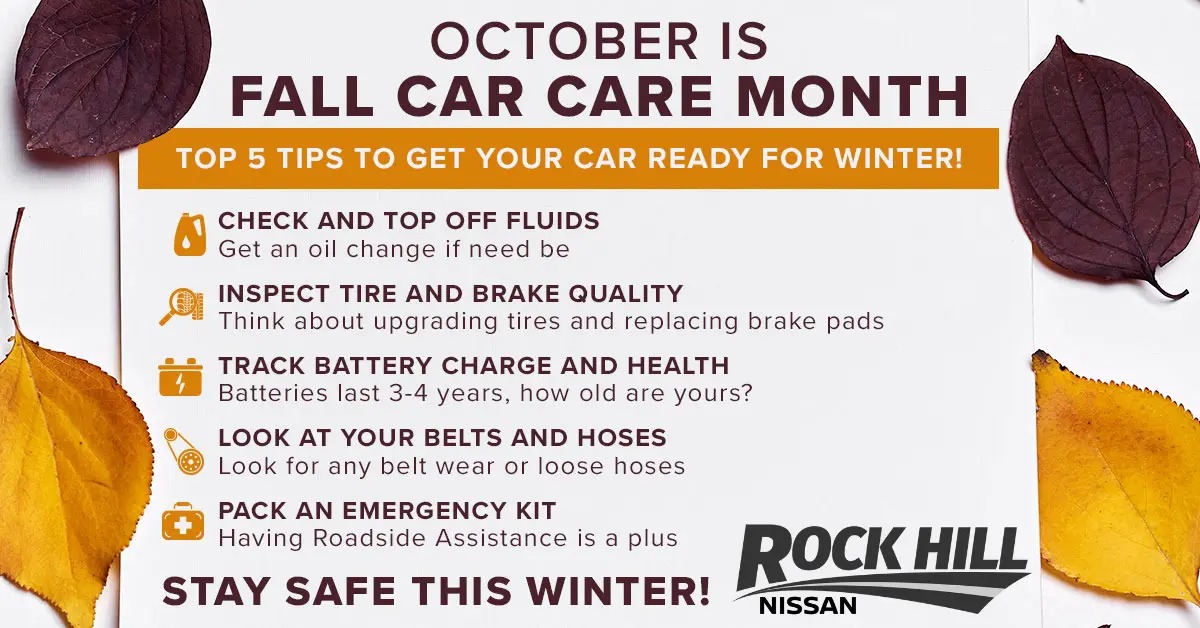 OCTOBER IS
FALL CAR CARE MONTH

TOP 5 TIPS TO GET YOUR CAR READY FOR WINTER!

CHECK AND TOP OFF FLUIDS
Get an oil change if need be

INSPECT TIRE AND BRAKE QUALITY
Think about upgrading tires and replacing brake pads

TRACK BATTERY CHARGE AND HEALTH
Batteries last 3-4 years, how old are yours?

LOOK AT YOUR BELTS AND HOSES
Look for any belt wear or loose hoses

PACK AN EMERGENCY KIT
Having Roadside Assistance is a plus

STAY SAFE THIS WINTER!

ROCK HILL
NISSAN